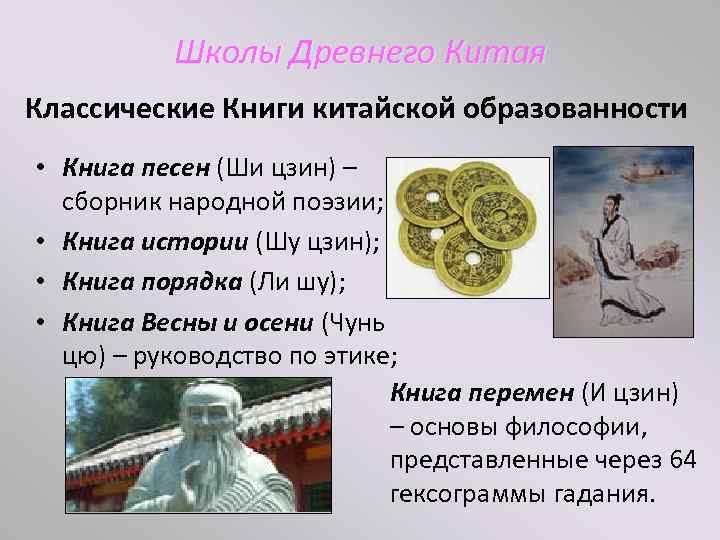 Школы Древнего Китая

Классические Книги китайской образованности

• Книга песен (Ши цзин) – сборник народной поэзии;
• Книга истории (Шу цзин);
• Книга порядка (Ли шу);
• Книга Весны и осени (Чунь цю) – руководство по этике;

Книга перемен (И цзин) – основы философии, представленные через 64 гексограммы гадания.